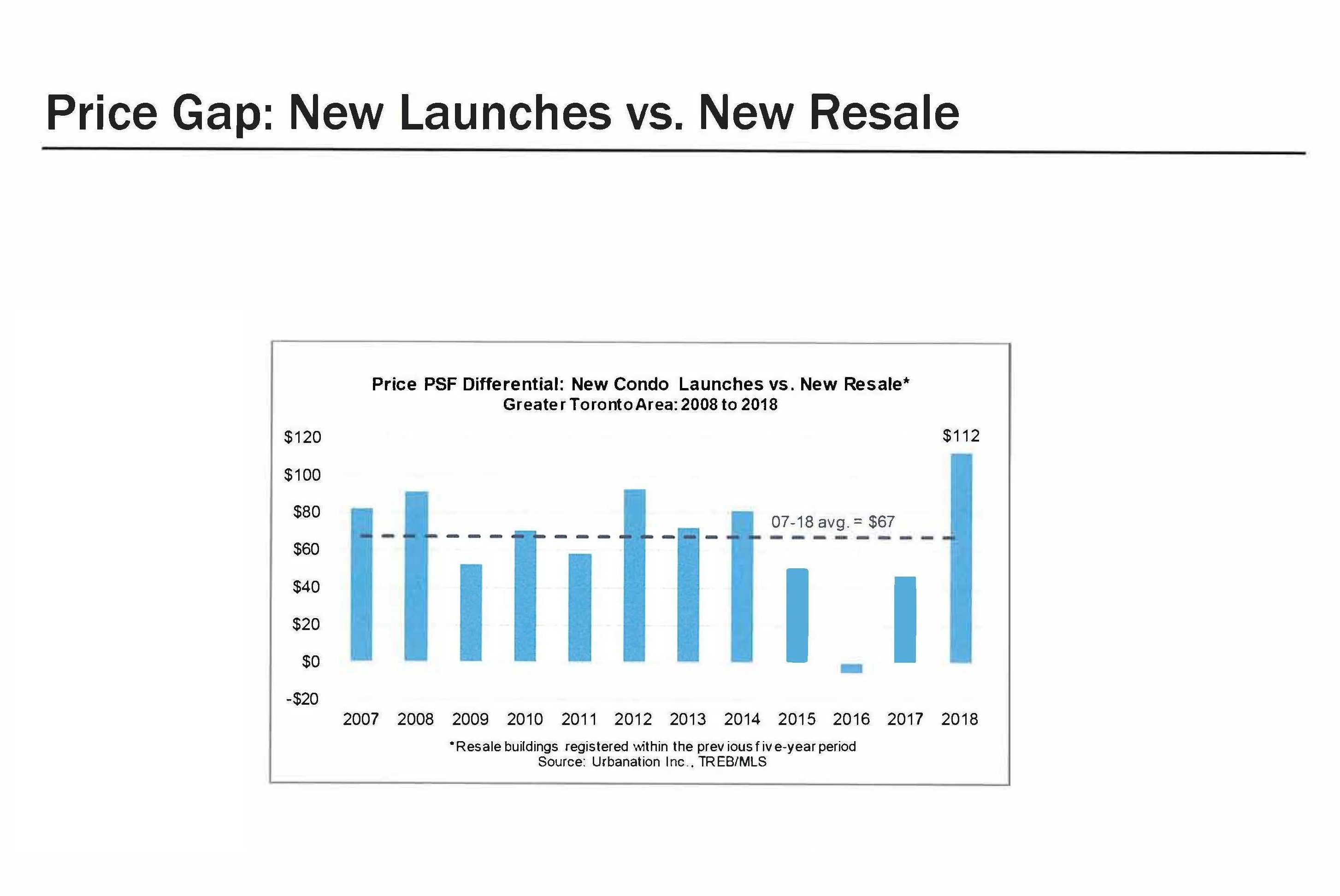 Price Gap: New Launches vs. New Resale

Price PSF Differential: New Condo Launches vs. New Resale*
Greater Toronto Area: 2008 to 2018

$120
$100
$80
$60
$40
$20
$0
-$20

$112

07-18 avg. = $67

2007 2008 2009 2010 2011 2012 2013 2014 2015 2016 2017 2018

*Resale buildings registered within the previous five-year period
Source: Urbanation Inc., TREB/MLS